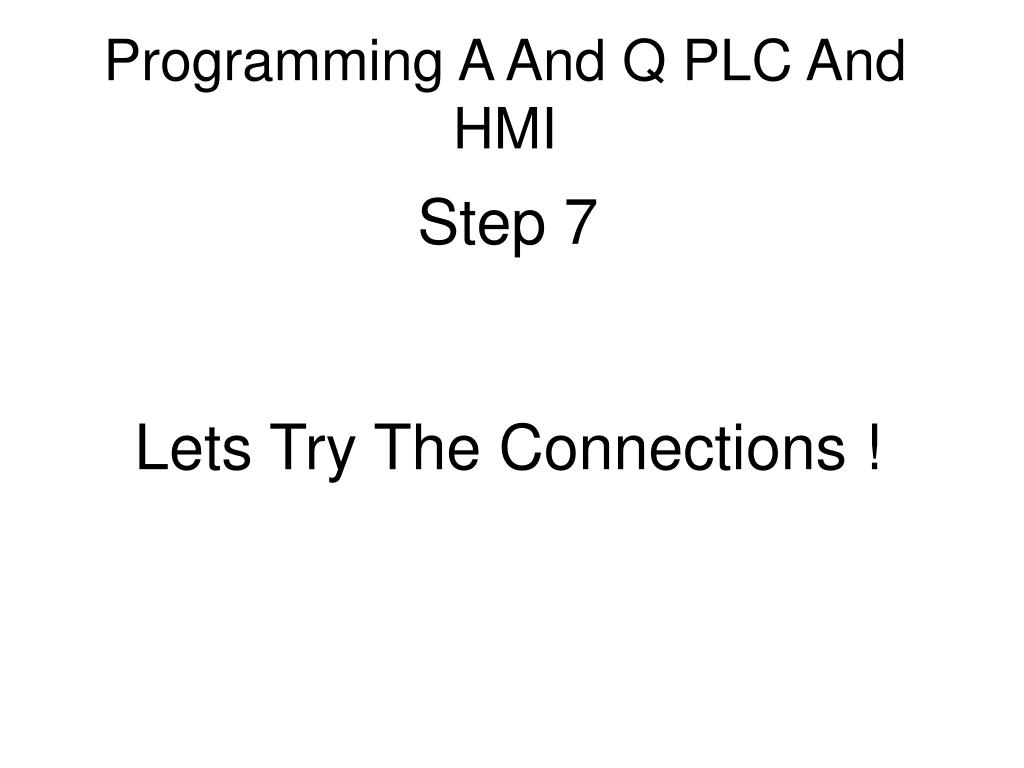 Programming A And Q PLC And HMI

Step 7

Lets Try The Connections !